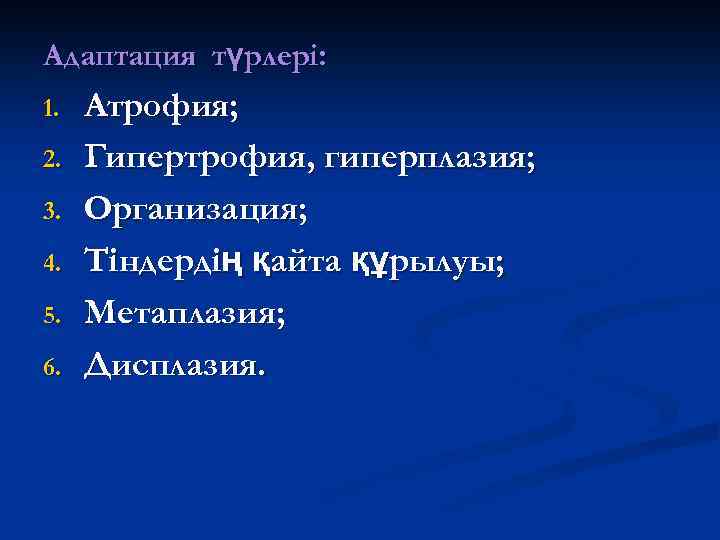 Адаптация түрлері:

1. Атрофия;
2. Гипертрофия, гиперплазия;
3. Организация;
4. Тіндердің қайта құрылуы;
5. Метаплазия;
6. Дисплазия.